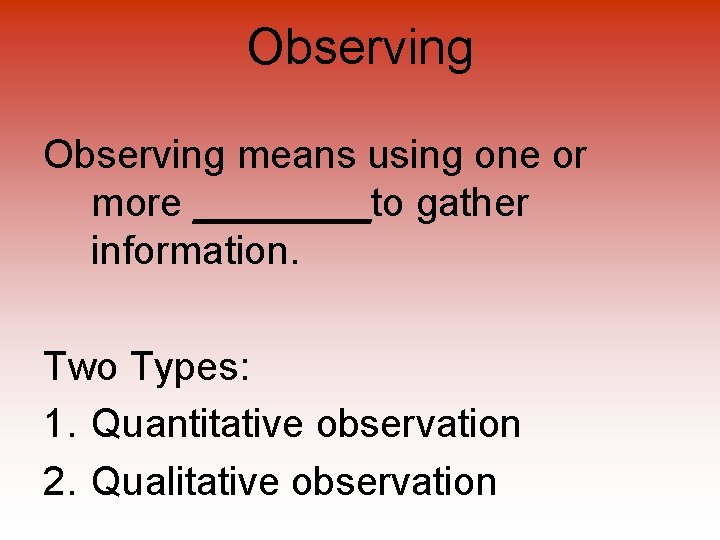 Observing

Observing means using one or more _________to gather information.

Two Types:
1. Quantitative observation
2. Qualitative observation